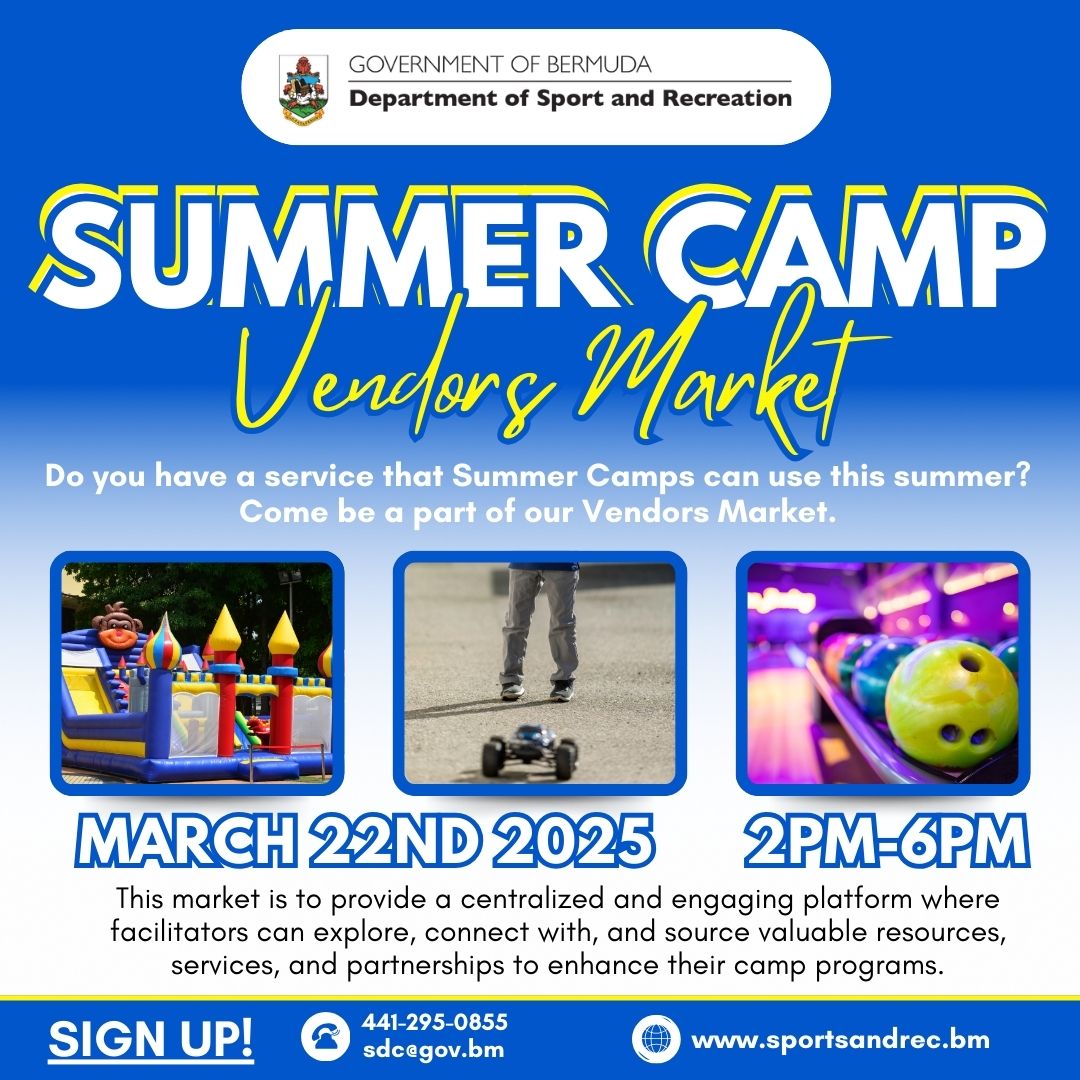 GOVERNMENT OF BERMUDA
Department of Sport and Recreation

SUMMER CAMP
Vendors Market

Do you have a service that Summer Camps can use this summer? Come be a part of our Vendors Market.

MARCH 22ND 2025

2PM-6PM

This market is to provide a centralized and engaging platform where facilitators can explore, connect with, and source valuable resources, services, and partnerships to enhance their camp programs.

SIGN UP!

441-295-0855
sdc@gov.bm

www.sportsandrec.bm